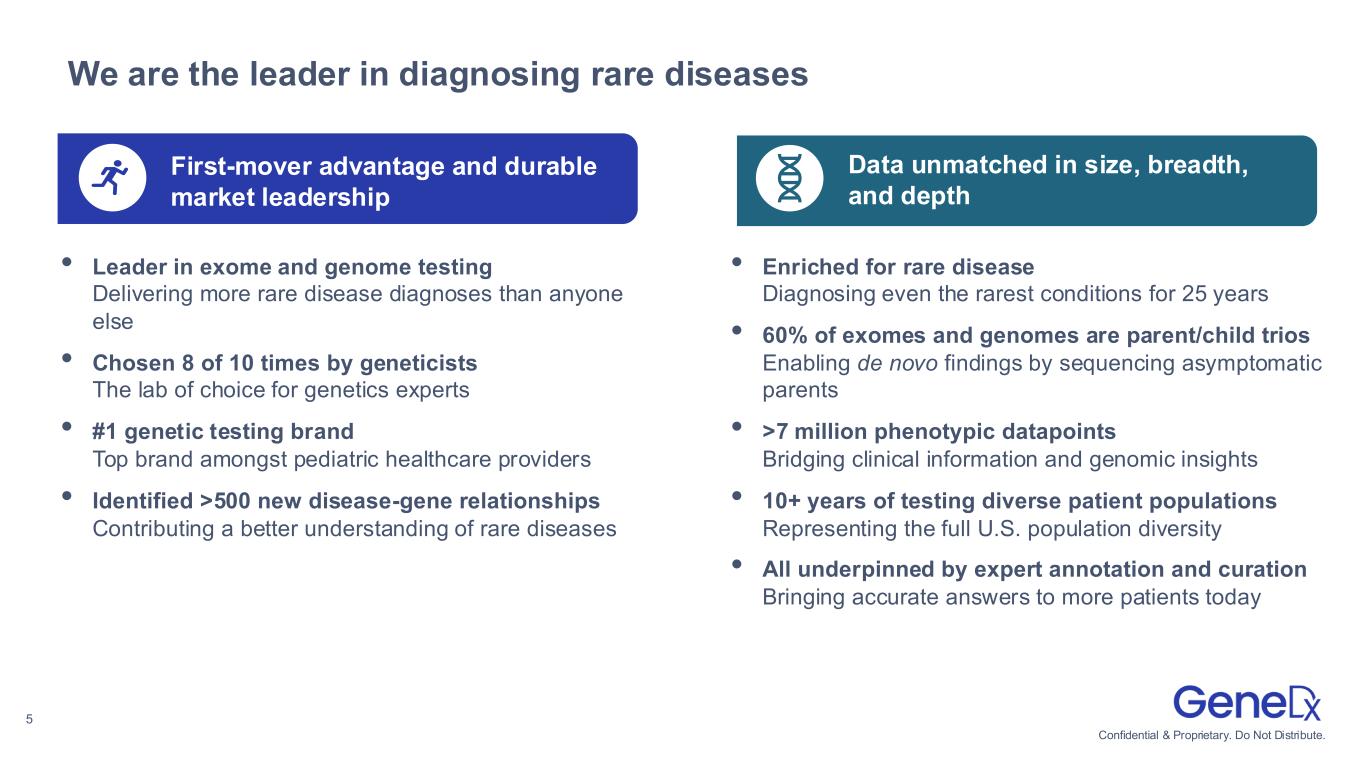 We are the leader in diagnosing rare diseases

First-mover advantage and durable market leadership

• Leader in exome and genome testing
Delivering more rare disease diagnoses than anyone else

• Chosen 8 of 10 times by geneticists
The lab of choice for genetics experts

• #1 genetic testing brand
Top brand amongst pediatric healthcare providers

• Identified >500 new disease-gene relationships
Contributing a better understanding of rare diseases

Data unmatched in size, breadth, and depth

• Enriched for rare disease
Diagnosing even the rarest conditions for 25 years

• 60% of exomes and genomes are parent/child trios
Enabling de novo findings by sequencing asymptomatic parents

• >7 million phenotypic datapoints
Bridging clinical information and genomic insights

• 10+ years of testing diverse patient populations
Representing the full U.S. population diversity

• All underpinned by expert annotation and curation
Bringing accurate answers to more patients today

5

GeneDx

Confidential & Proprietary. Do Not Distribute.